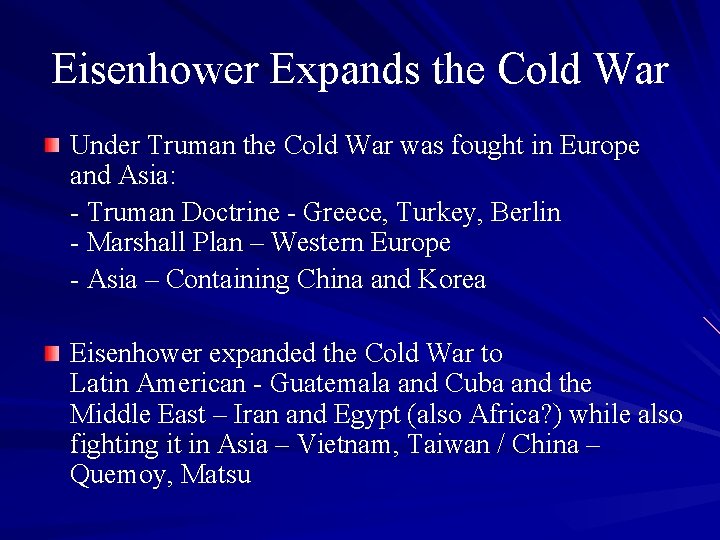 Eisenhower Expands the Cold War

Under Truman the Cold War was fought in Europe and Asia:

- Truman Doctrine - Greece, Turkey, Berlin
- Marshall Plan – Western Europe

- Asia – Containing China and Korea

Eisenhower expanded the Cold War to Latin American - Guatemala and Cuba and the Middle East – Iran and Egypt (also Africa?) while also fighting it in Asia – Vietnam, Taiwan / China – Quemoy, Matsu